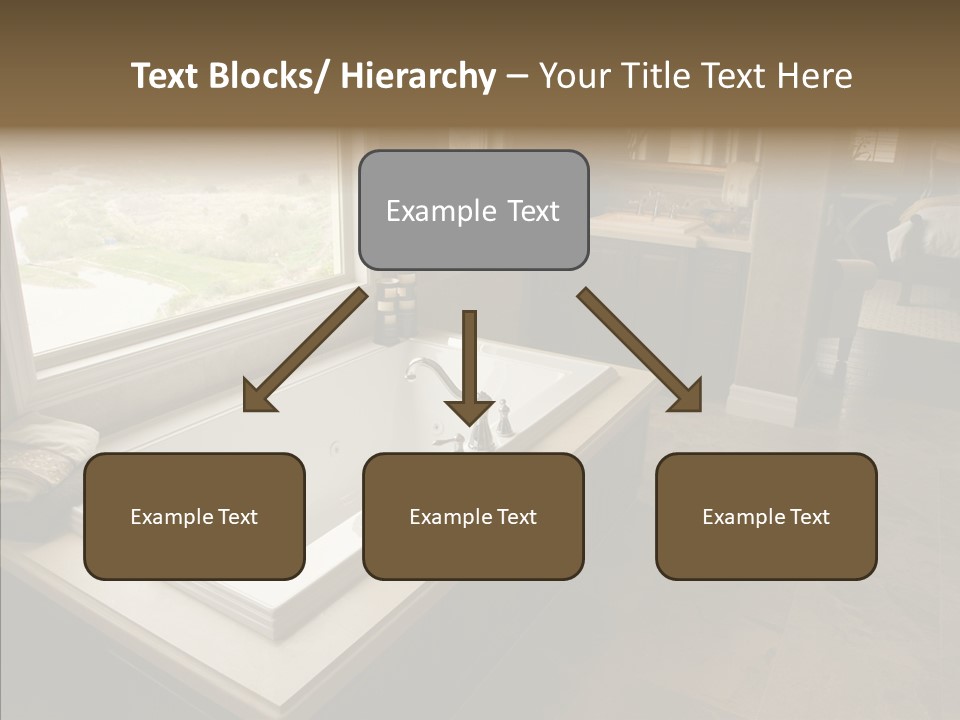 Text Blocks/ Hierarchy – Your Title Text Here

Example Text

Example Text

Example Text

Example Text